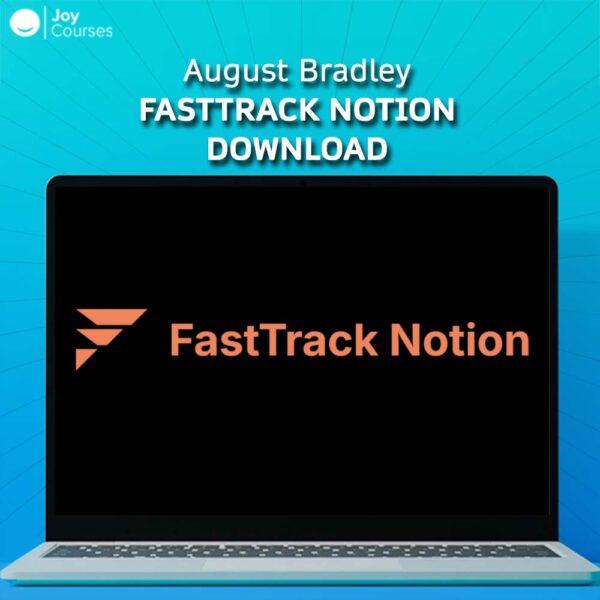 Joy Courses

August Bradley
FASTTRACK NOTION
DOWNLOAD

FastTrack Notion